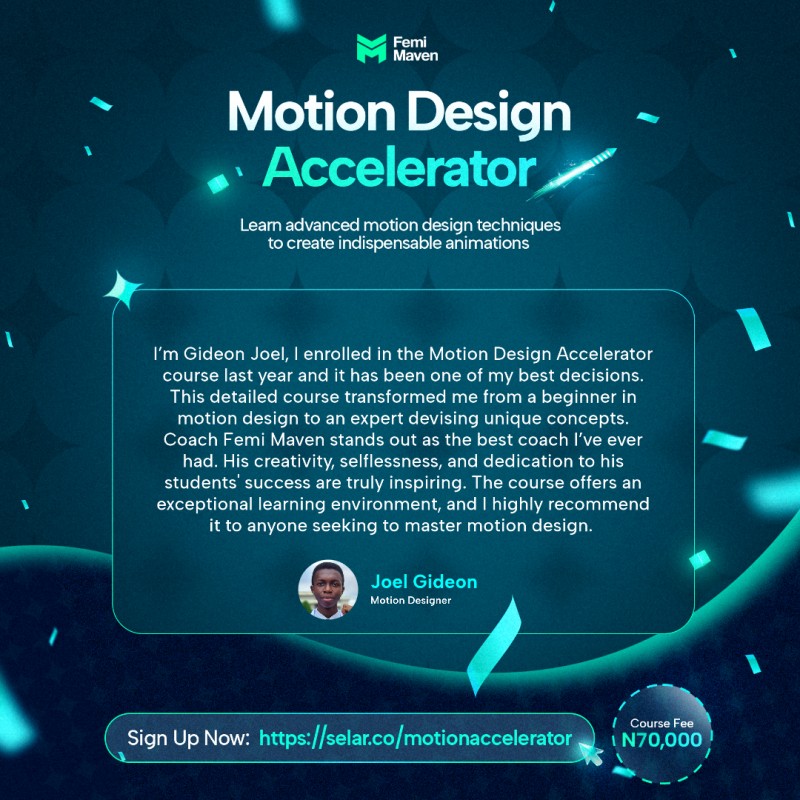 Femi Maven

Motion Design Accelerator

Learn advanced motion design techniques to create indispensable animations

I'm Gideon Joel, I enrolled in the Motion Design Accelerator course last year and it has been one of my best decisions. This detailed course transformed me from a beginner in motion design to an expert devising unique concepts. Coach Femi Maven stands out as the best coach I've ever had. His creativity, selflessness, and dedication to his students' success are truly inspiring. The course offers an exceptional learning environment, and I highly recommend it to anyone seeking to master motion design.

Joel Gideon
Motion Designer

Sign Up Now: https://selar.co/motionaccelerator

Course Fee
N70,000